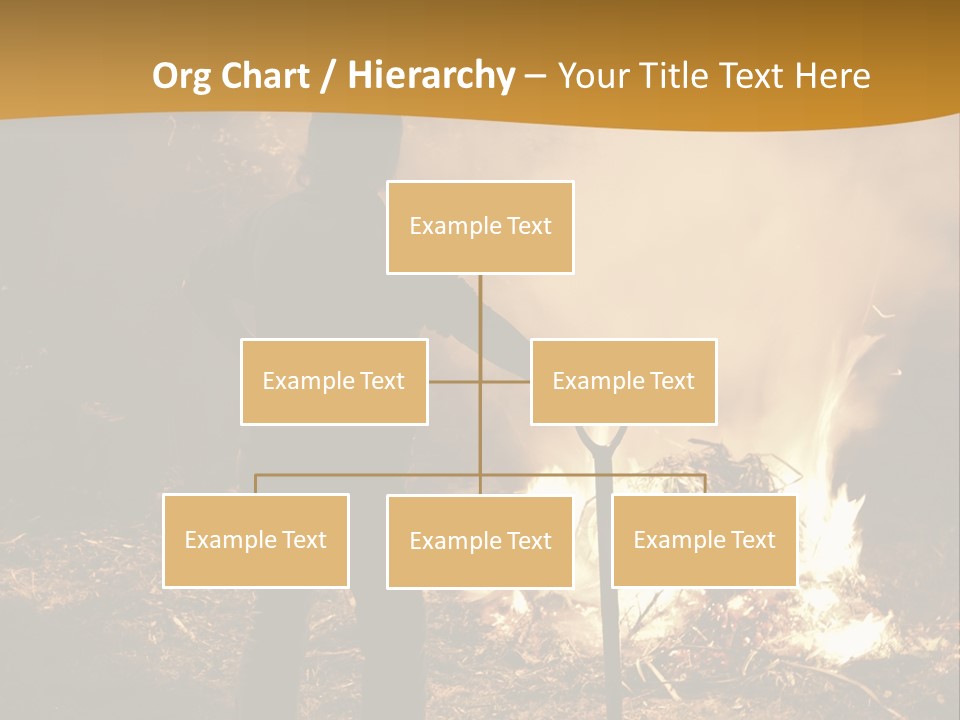 Org Chart / Hierarchy – Your Title Text Here

Example Text

Example Text

Example Text

Example Text

Example Text

Example Text